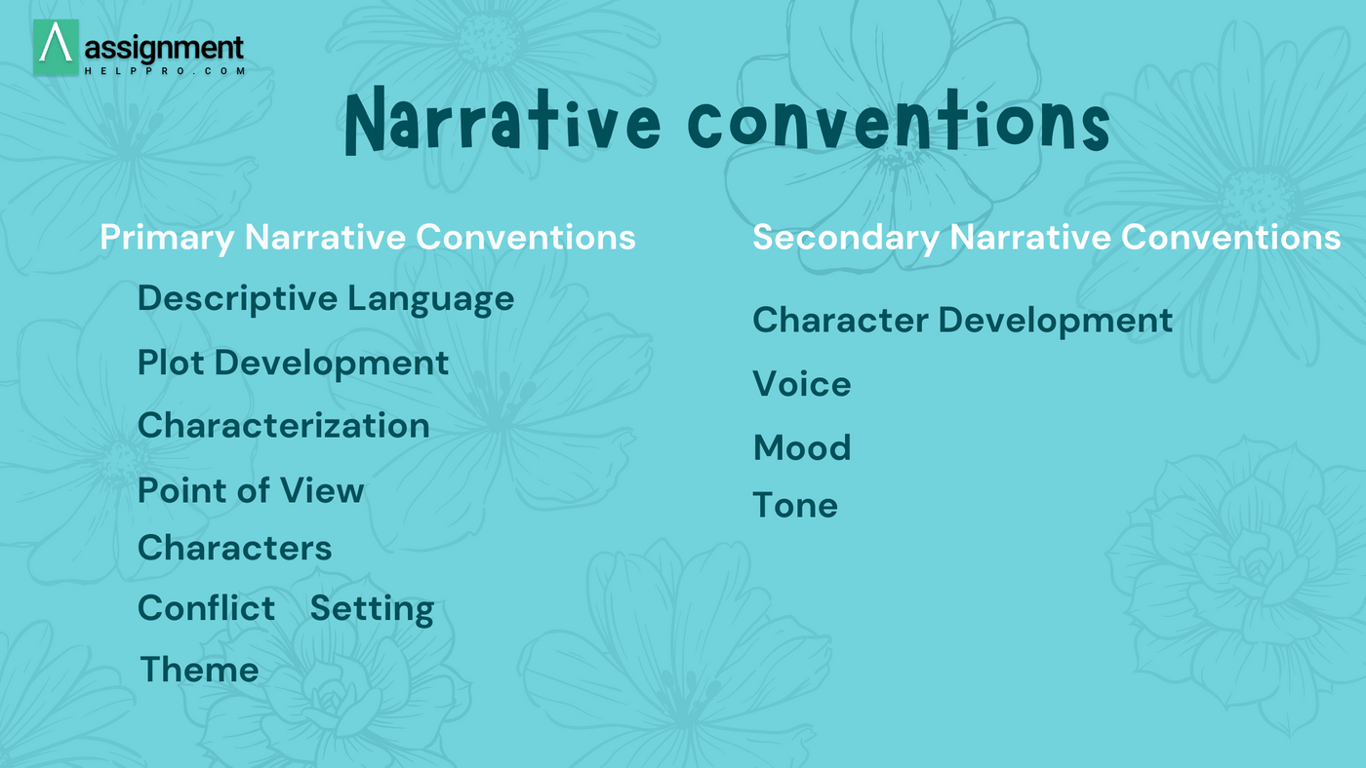 assignment
HELPPRO.COM

Narrative conventions

Primary Narrative Conventions

Descriptive Language

Plot Development

Characterization

Point of View

Characters

Conflict Setting

Theme

Secondary Narrative Conventions

Character Development

Voice

Mood

Tone